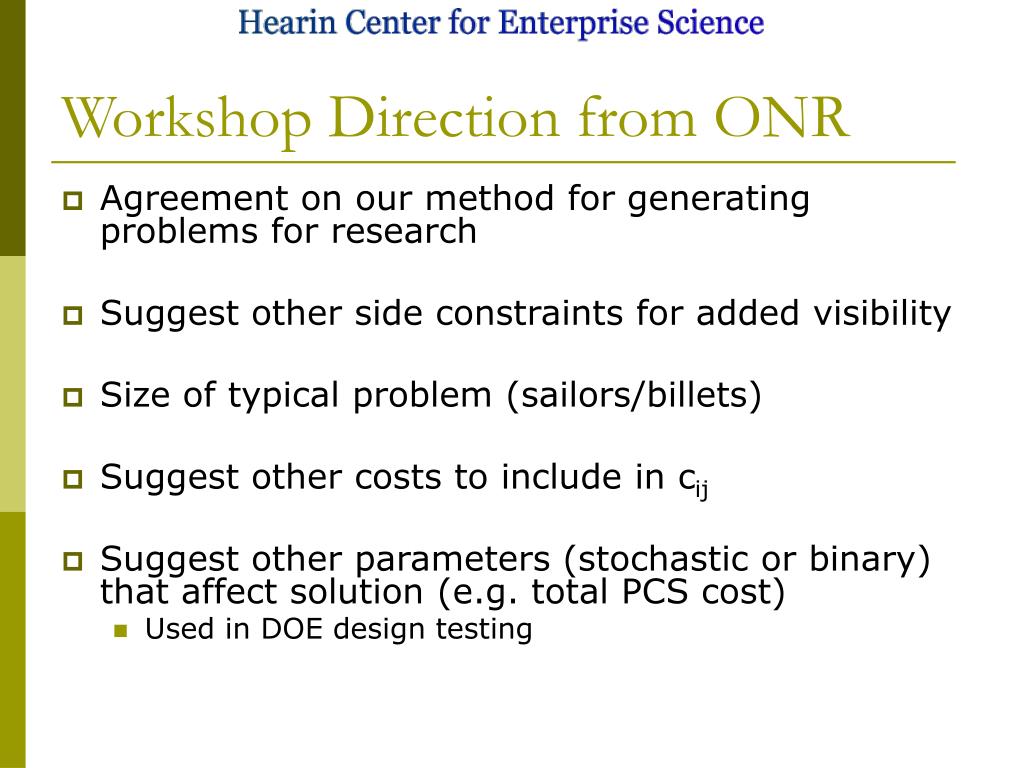 Hearin Center for Enterprise Science

Workshop Direction from ONR

Agreement on our method for generating problems for research

Suggest other side constraints for added visibility

Size of typical problem (sailors/billets)

Suggest other costs to include in $c_{ij}$

Suggest other parameters (stochastic or binary) that affect solution (e.g. total PCS cost)

Used in DOE design testing